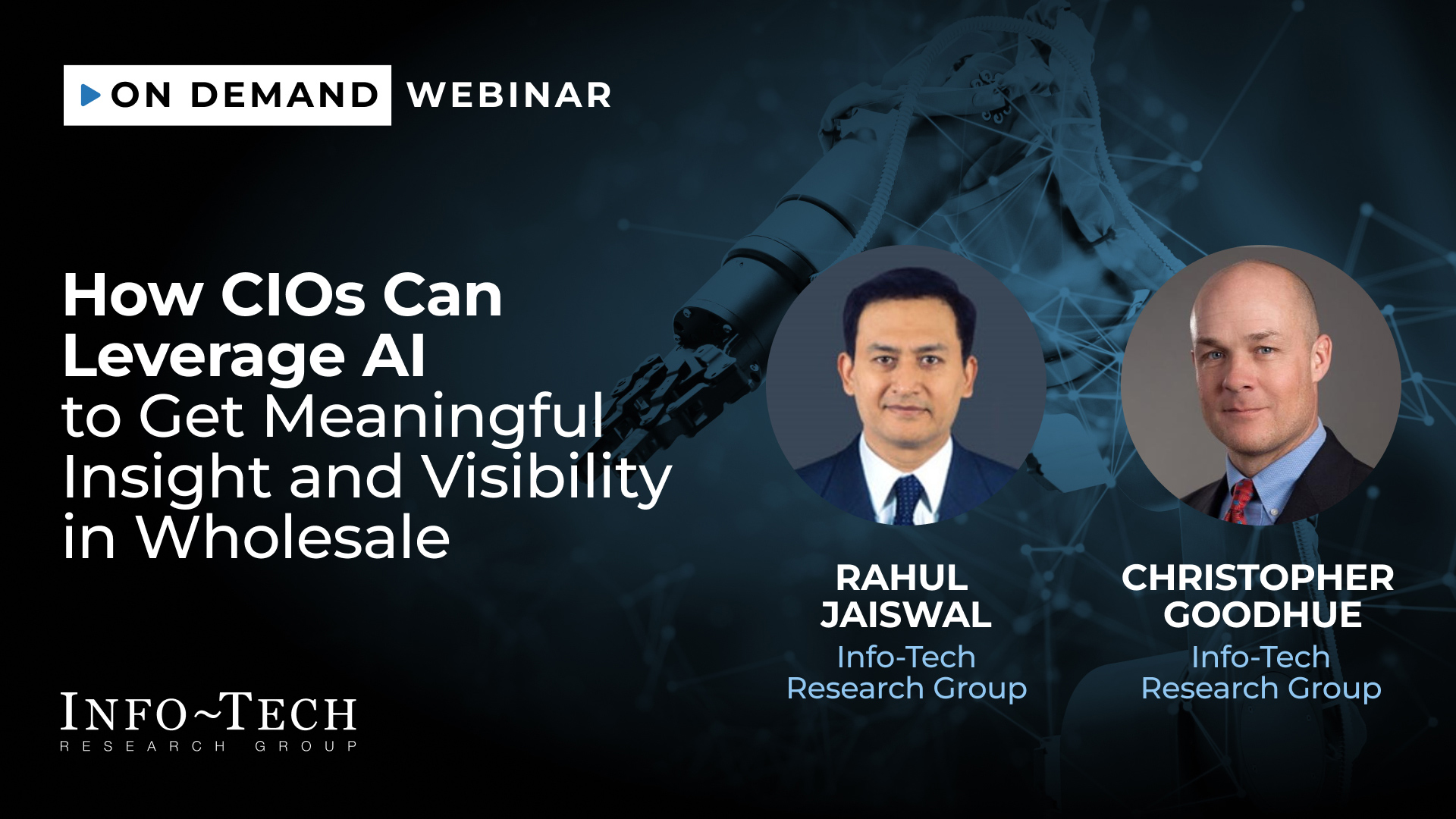 ON DEMAND WEBINAR

How CIOs Can Leverage AI to Get Meaningful Insight and Visibility in Wholesale

RAHUL JAISWAL
Info-Tech Research Group

CHRISTOPHER GOODHUE
Info-Tech Research Group

INFO~TECH
RESEARCH GROUP